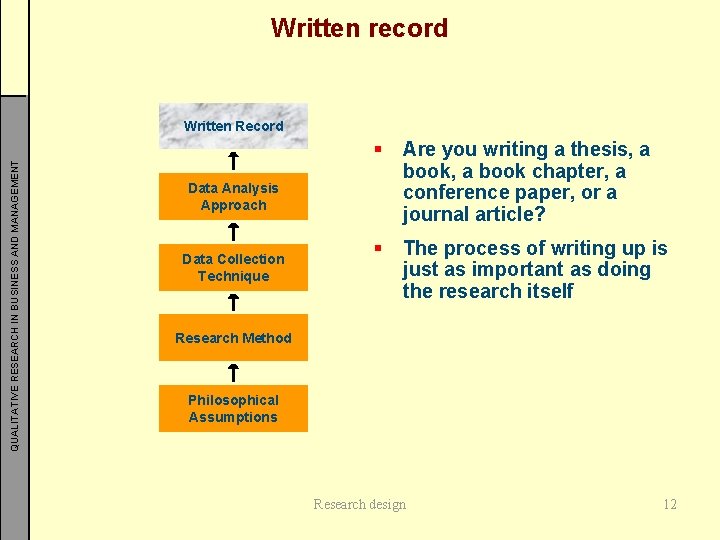 QUALITATIVE RESEARCH IN BUSINESS AND MANAGEMENT

Written record

Written Record

Data Analysis Approach

Data Collection Technique

Research Method

Philosophical Assumptions

▪ Are you writing a thesis, a book, a book chapter, a conference paper, or a journal article?

▪ The process of writing up is just as important as doing the research itself

Research design

12